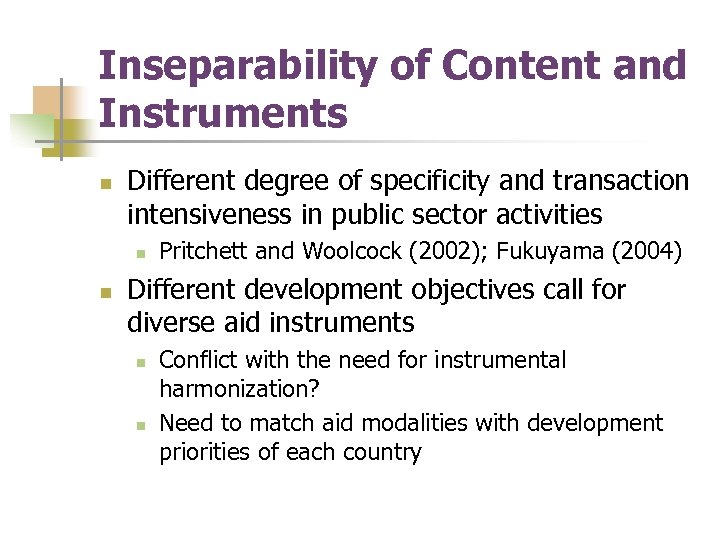 Inseparability of Content and Instruments

Different degree of specificity and transaction intensiveness in public sector activities

Pritchett and Woolcock (2002); Fukuyama (2004)

Different development objectives call for diverse aid instruments

Conflict with the need for instrumental harmonization?

Need to match aid modalities with development priorities of each country